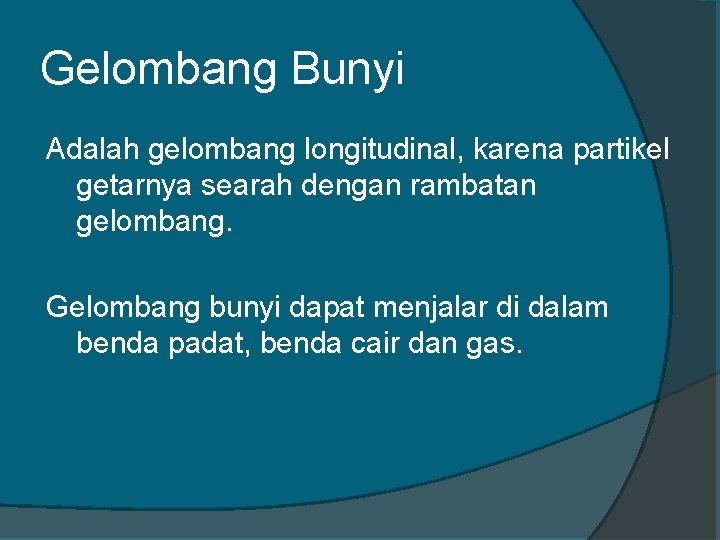 Gelombang Bunyi

Adalah gelombang longitudinal, karena partikel getarnya searah dengan rambatan gelombang.

Gelombang bunyi dapat menjalar di dalam benda padat, benda cair dan gas.